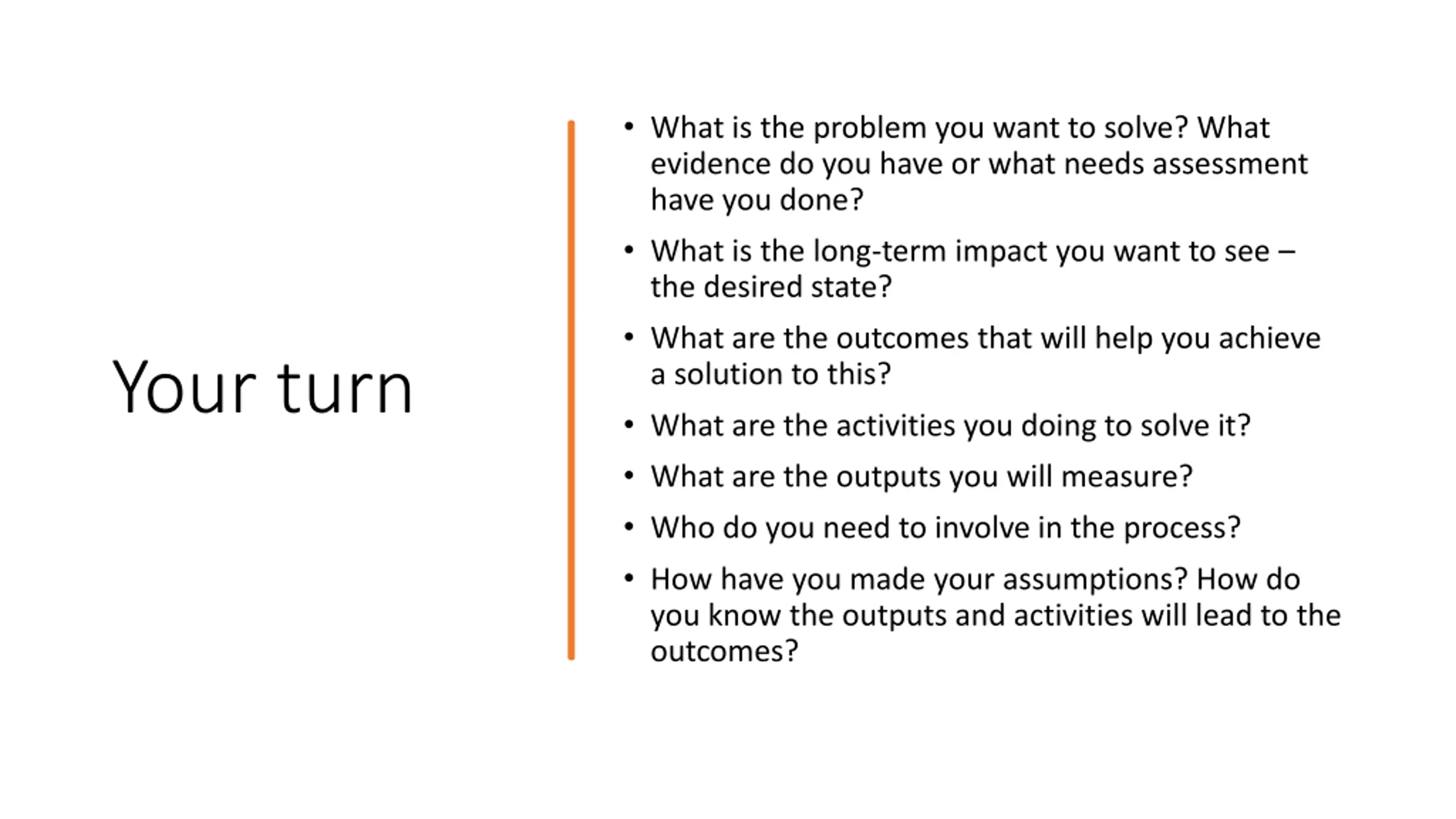 Your turn

• What is the problem you want to solve? What evidence do you have or what needs assessment have you done?

• What is the long-term impact you want to see – the desired state?

• What are the outcomes that will help you achieve a solution to this?

• What are the activities you doing to solve it?

• What are the outputs you will measure?

• Who do you need to involve in the process?

• How have you made your assumptions? How do you know the outputs and activities will lead to the outcomes?